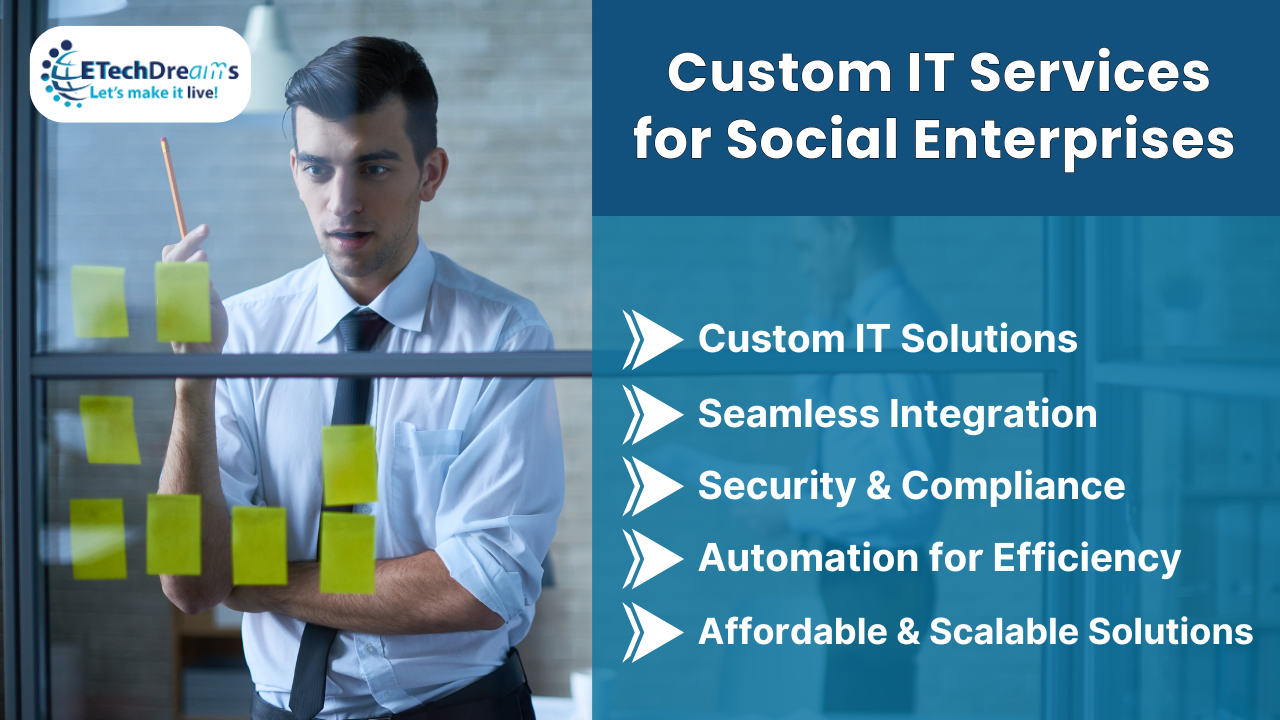 ETechDreams
Let's make it live!

Custom IT Services for Social Enterprises

Custom IT Solutions
Seamless Integration
Security & Compliance
Automation for Efficiency
Affordable & Scalable Solutions